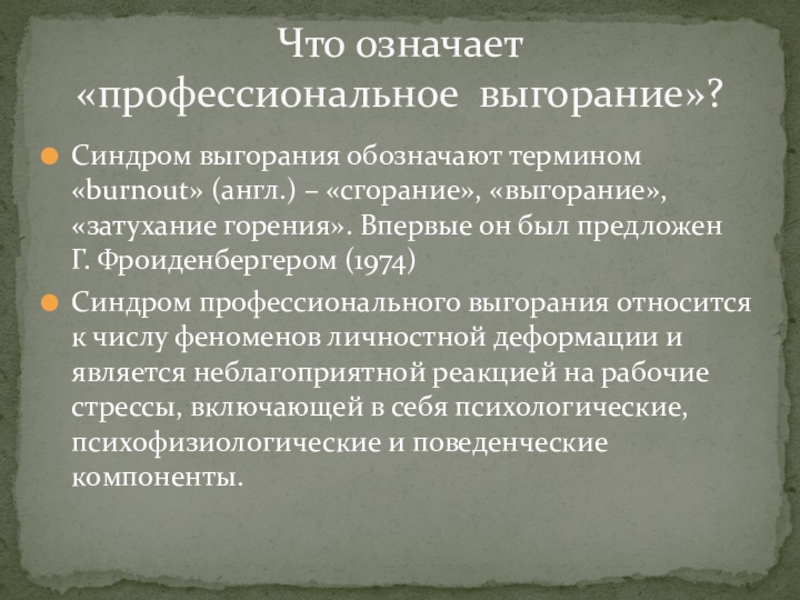 Что означает «профессиональное выгорание»?

Синдром выгорания обозначают термином «burnout» (англ.) – «сгорание», «выгорание», «затухание горения». Впервые он был предложен Г. Фроиденбергером (1974)

Синдром профессионального выгорания относится к числу феноменов личностной деформации и является неблагоприятной реакцией на рабочие стрессы, включающей в себя психологические, психофизиологические и поведенческие компоненты.